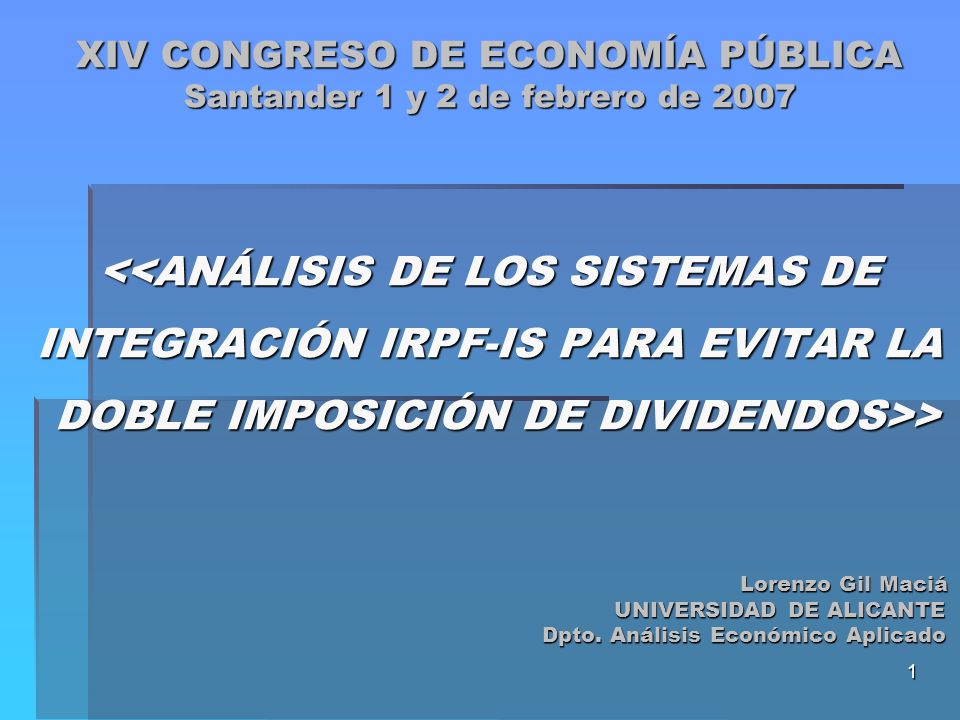 XIV CONGRESO DE ECONOMÍA PÚBLICA
Santander 1 y 2 de febrero de 2007

<<ANÁLISIS DE LOS SISTEMAS DE INTEGRACIÓN IRPF-IS PARA EVITAR LA DOBLE IMPOSICIÓN DE DIVIDENDOS>>

Lorenzo Gil Maciá
UNIVERSIDAD DE ALICANTE
Dpto. Análisis Económico Aplicado

1